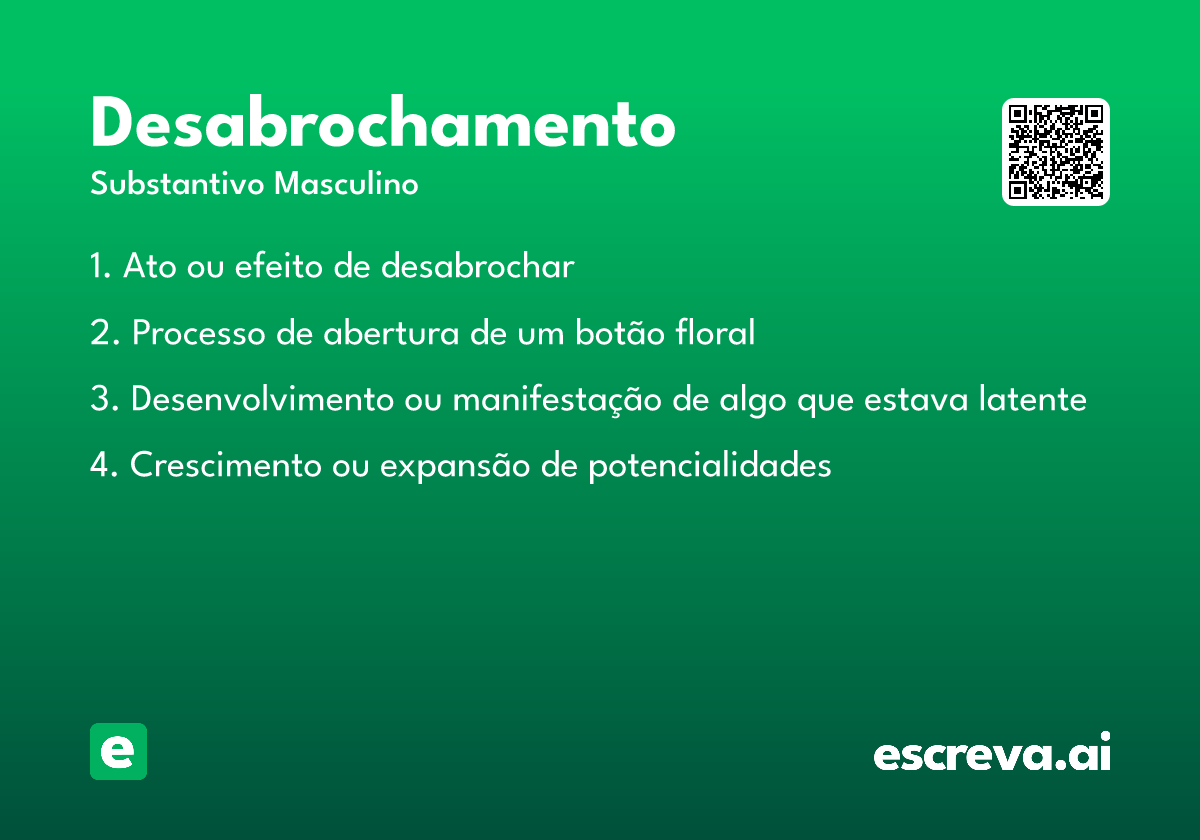 Desabrochamento

Substantivo Masculino

1. Ato ou efeito de desabrochar

2. Processo de abertura de um botão floral

3. Desenvolvimento ou manifestação de algo que estava latente

4. Crescimento ou expansão de potencialidades

e

escreva.ai